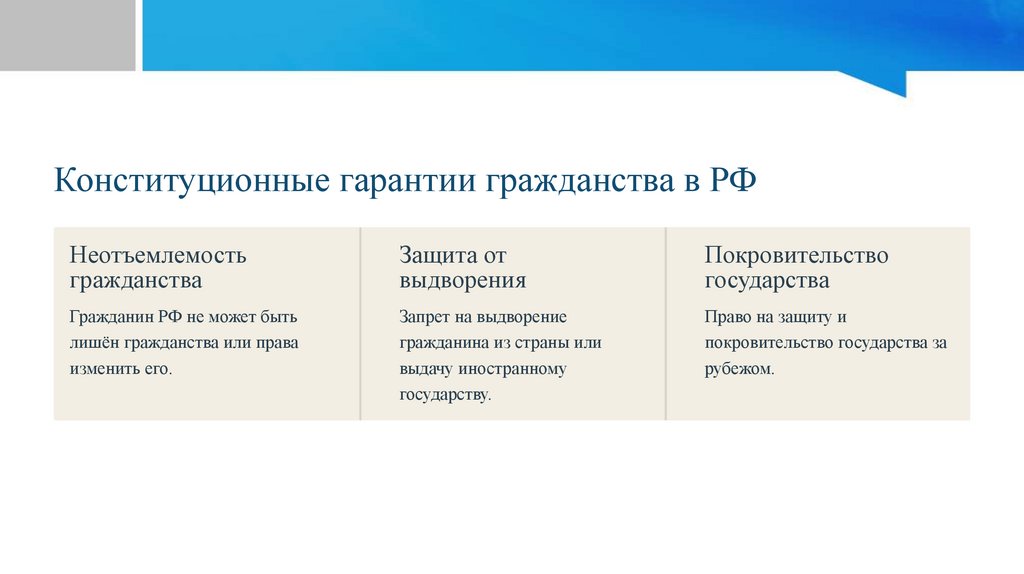 Конституционные гарантии гражданства в РФ

Неотъемлемость гражданства

Гражданин РФ не может быть лишён гражданства или права изменить его.

Защита от выдворения

Запрет на выдворение гражданина из страны или выдачу иностранному государству.

Покровительство государства

Право на защиту и покровительство государства за рубежом.